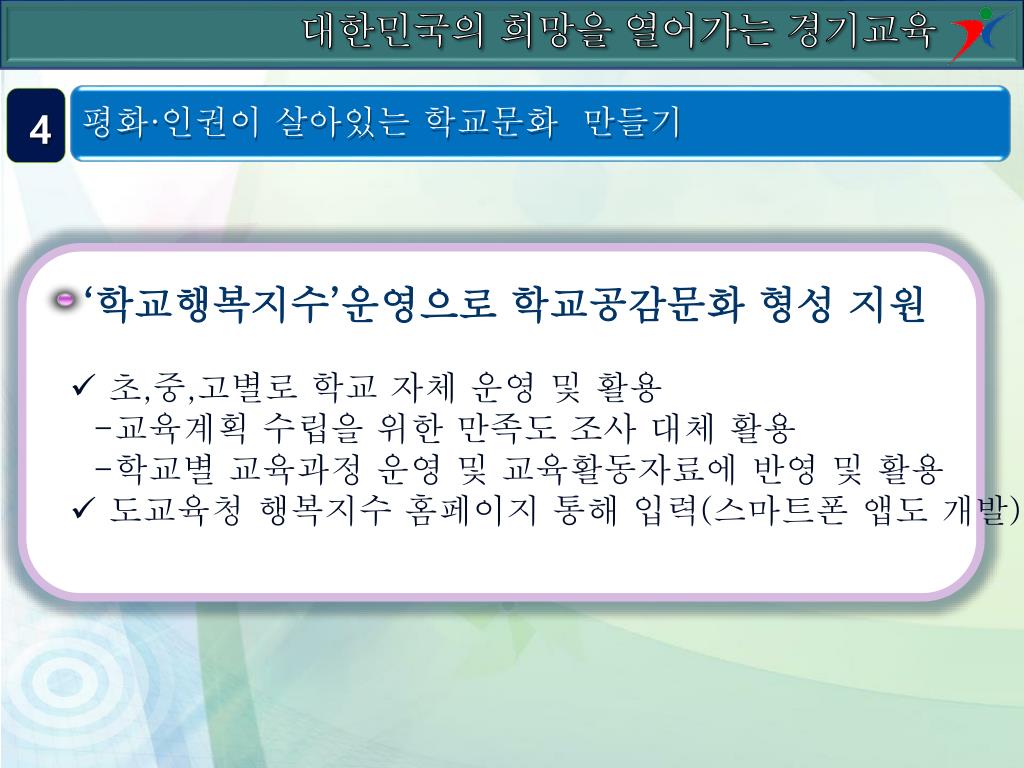 대한민국의 희망을 열어가는 경기교육

4

평화·인권이 살아있는 학교문화 만들기

‘학교행복지수’운영으로 학교공감문화 형성 지원

✓ 초,중,고별로 학교 자체 운영 및 활용
-교육계획 수립을 위한 만족도 조사 대체 활용
-학교별 교육과정 운영 및 교육활동자료에 반영 및 활용
✓ 도교육청 행복지수 홈페이지 통해 입력(스마트폰 앱도 개발)